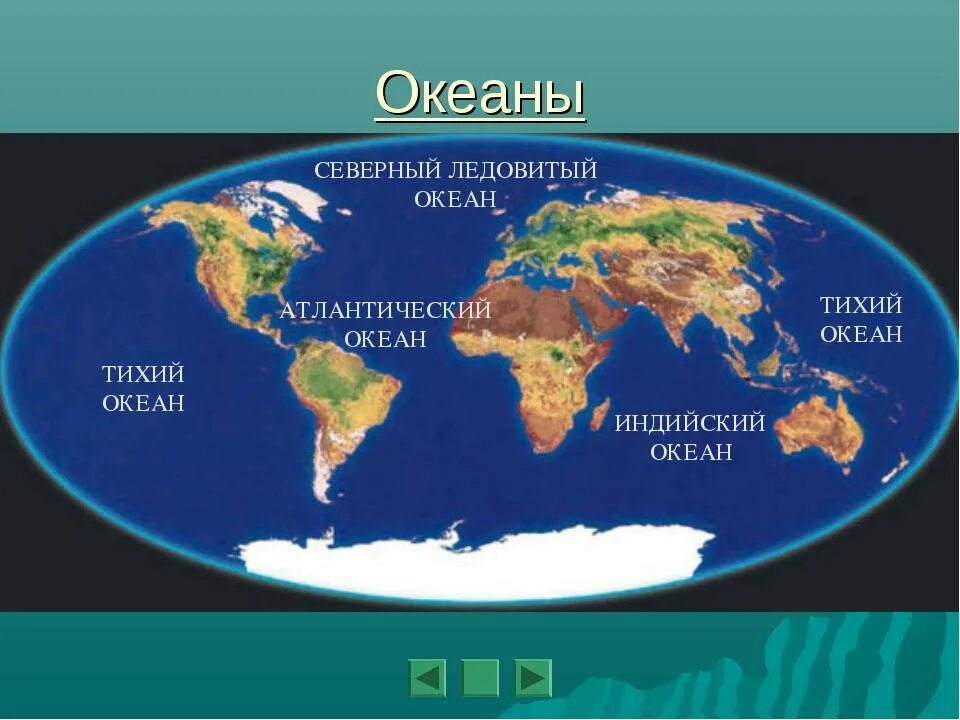 Океаны

СЕВЕРНЫЙ ЛЕДОВИТЫЙ ОКЕАН

АТЛАНТИЧЕСКИЙ ОКЕАН

ТИХИЙ ОКЕАН

ТИХИЙ ОКЕАН

ИНДИЙСКИЙ ОКЕАН